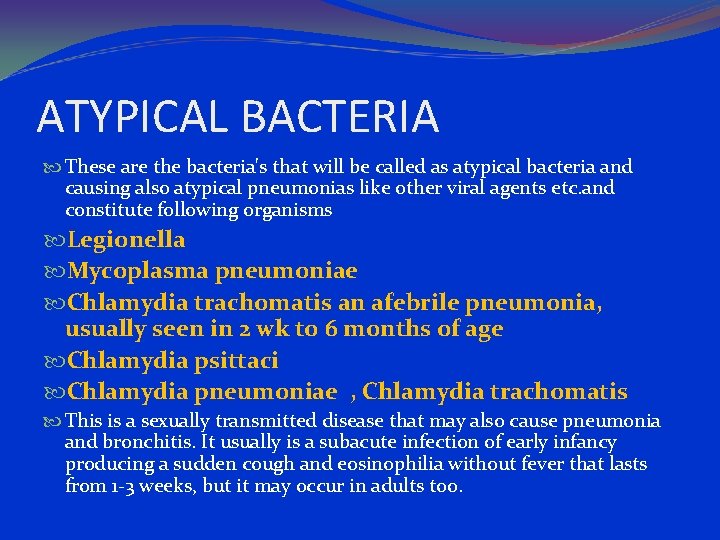 ATYPICAL BACTERIA

These are the bacteria's that will be called as atypical bacteria and causing also atypical pneumonias like other viral agents etc.and constitute following organisms

Legionella

Mycoplasma pneumoniae

Chlamydia trachomatis an afebrile pneumonia, usually seen in 2 wk to 6 months of age

Chlamydia psittaci

Chlamydia pneumoniae , Chlamydia trachomatis

This is a sexually transmitted disease that may also cause pneumonia and bronchitis. It usually is a subacute infection of early infancy producing a sudden cough and eosinophilia without fever that lasts from 1-3 weeks, but it may occur in adults too.